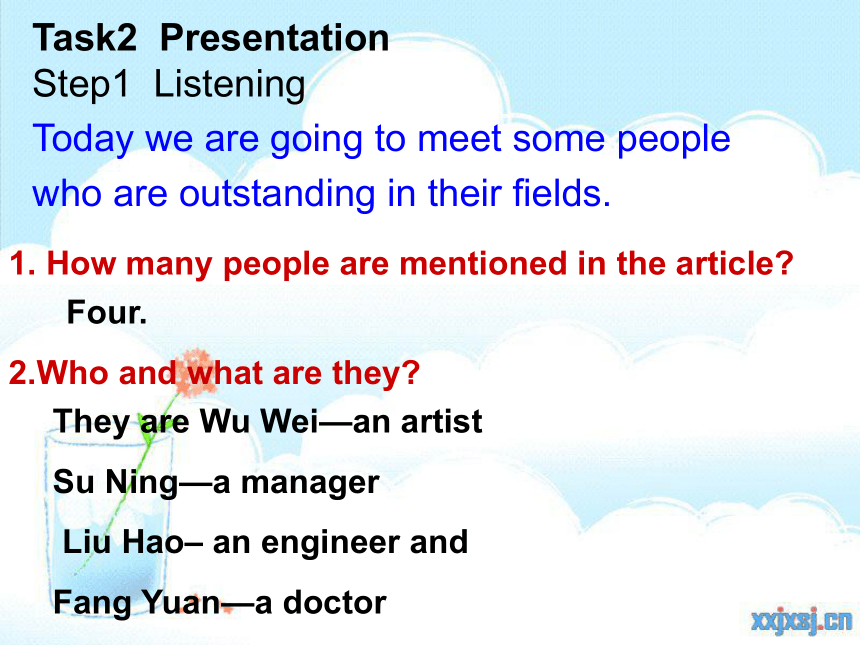 Task2 Presentation
Step1 Listening
Today we are going to meet some people who are outstanding in their fields.

1. How many people are mentioned in the article?
Four.

2.Who and what are they?
They are Wu Wei—an artist
Su Ning—a manager
Liu Hao– an engineer and
Fang Yuan—a doctor

xxjxsj.cn